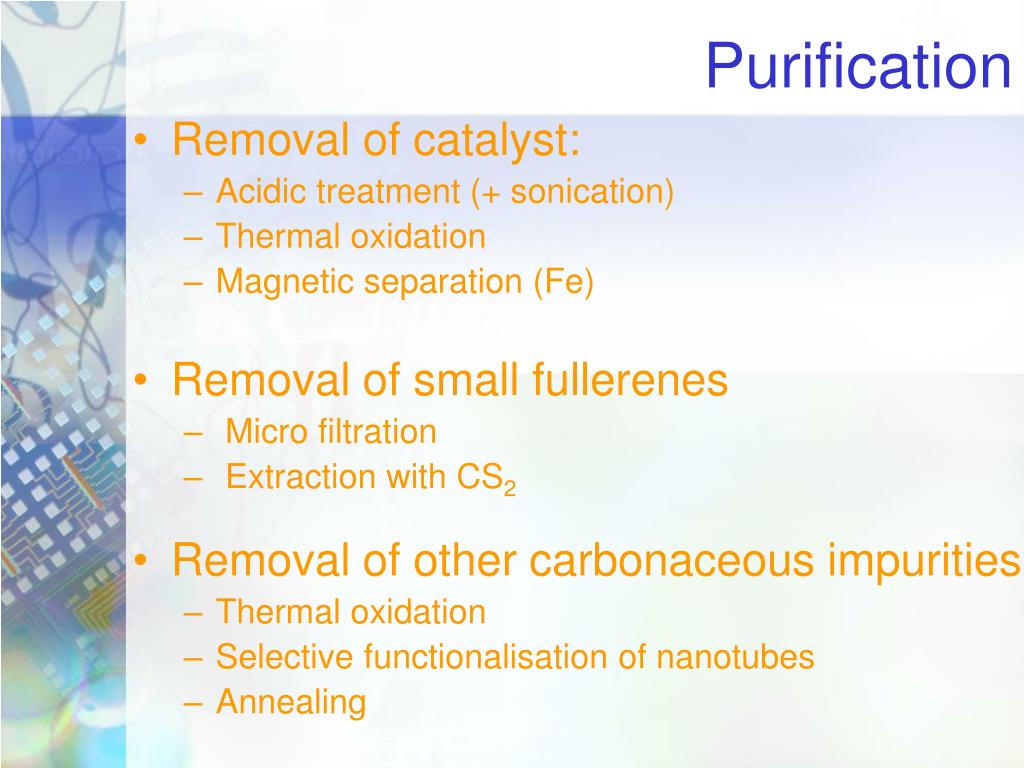 Purification

• Removal of catalyst:
– Acidic treatment (+ sonication)
– Thermal oxidation
– Magnetic separation (Fe)

• Removal of small fullerenes
– Micro filtration
– Extraction with $CS_2$

• Removal of other carbonaceous impurities
– Thermal oxidation
– Selective functionalisation of nanotubes
– Annealing